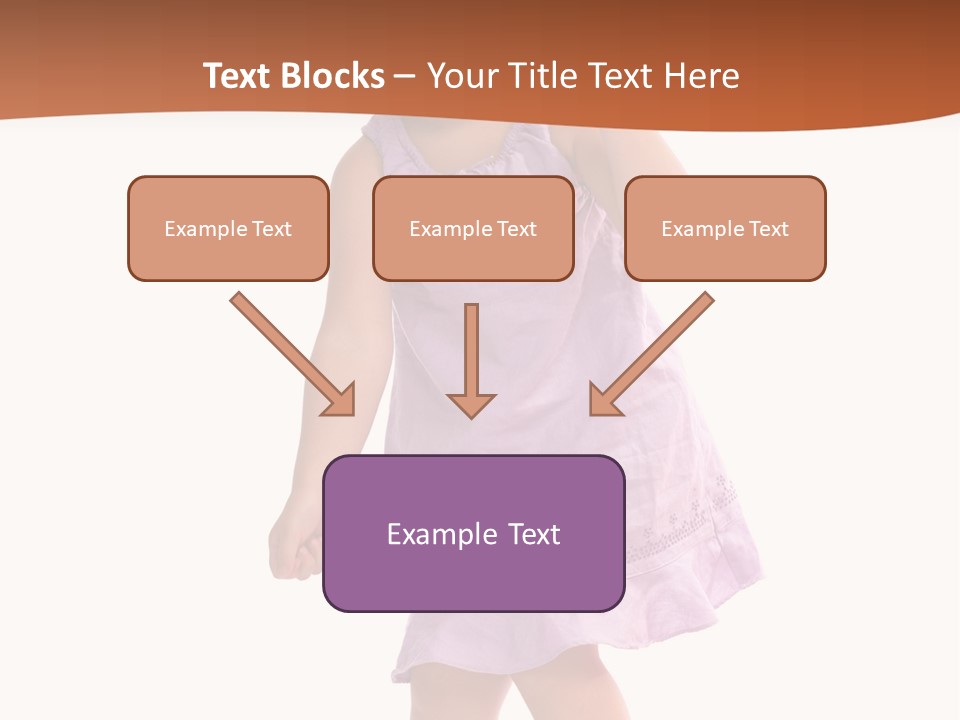 Text Blocks – Your Title Text Here

Example Text

Example Text

Example Text

Example Text